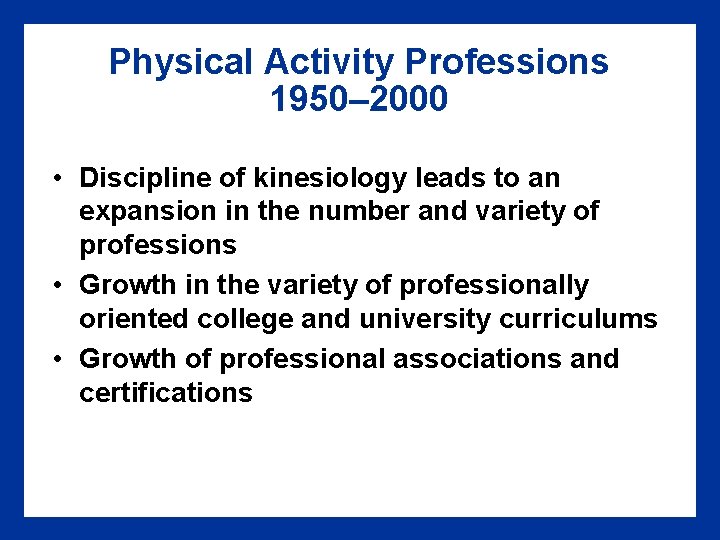 Physical Activity Professions 1950–2000

• Discipline of kinesiology leads to an expansion in the number and variety of professions
• Growth in the variety of professionally oriented college and university curriculums
• Growth of professional associations and certifications